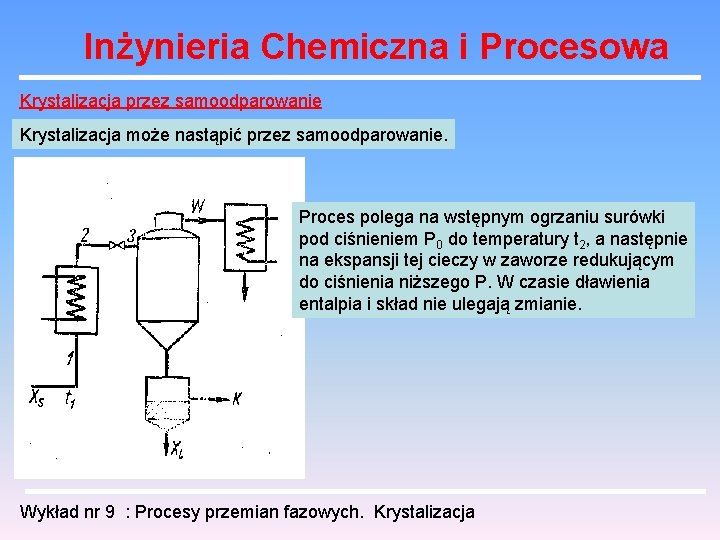 Inżynieria Chemiczna i Procesowa

Krystalizacja przez samoodparowanie

Krystalizacja może nastąpić przez samoodparowanie.

W
2
3
1
$X_S$
$t_1$
K
$X_L$

Proces polega na wstępnym ogrzaniu surówki pod ciśnieniem $P_0$ do temperatury $t_2$, a następnie na ekspansji tej cieczy w zaworze redukującym do ciśnienia niższego P. W czasie dławienia entalpia i skład nie ulegają zmianie.

Wykład nr 9 : Procesy przemian fazowych. Krystalizacja